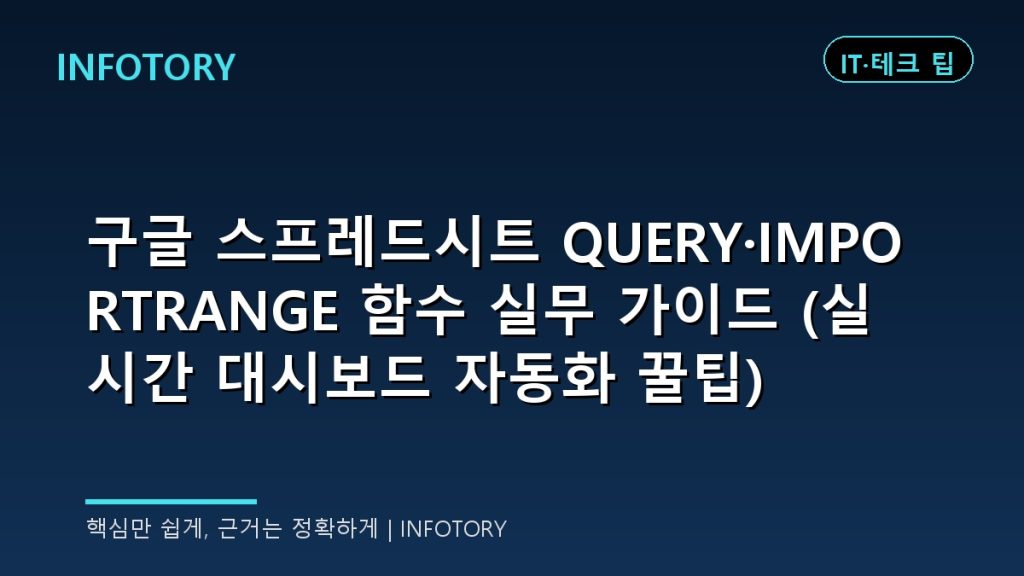 INFOTORY

IT·테크 팁

구글 스프레드시트 QUERY·IMPORTRANGE 함수 실무 가이드 (실시간 대시보드 자동화 꿀팁)

핵심만 쉽게, 근거는 정확하게 | INFOTORY